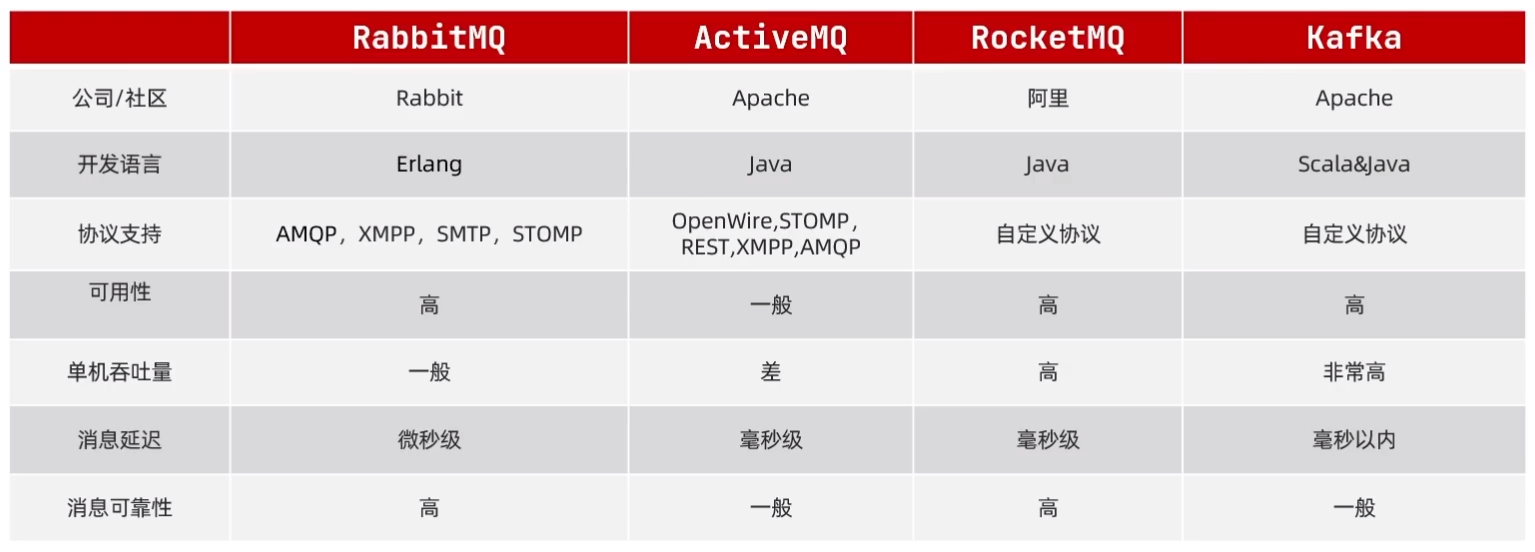 | | RabbitMQ | ActiveMQ | RocketMQ | Kafka |
|---|---|---|---|---|
| 公司/社区 | Rabbit | Apache | 阿里 | Apache |
| 开发语言 | Erlang | Java | Java | Scala&Java |
| 协议支持 | AMQP，XMPP，SMTP，STOMP | OpenWire,STOMP，REST,XMPP,AMQP | 自定义协议 | 自定义协议 |
| 可用性 | 高 | 一般 | 高 | 高 |
| 单机吞吐量 | 一般 | 差 | 高 | 非常高 |
| 消息延迟 | 微秒级 | 毫秒级 | 毫秒级 | 毫秒以内 |
| 消息可靠性 | 高 | 一般 | 高 | 一般 |